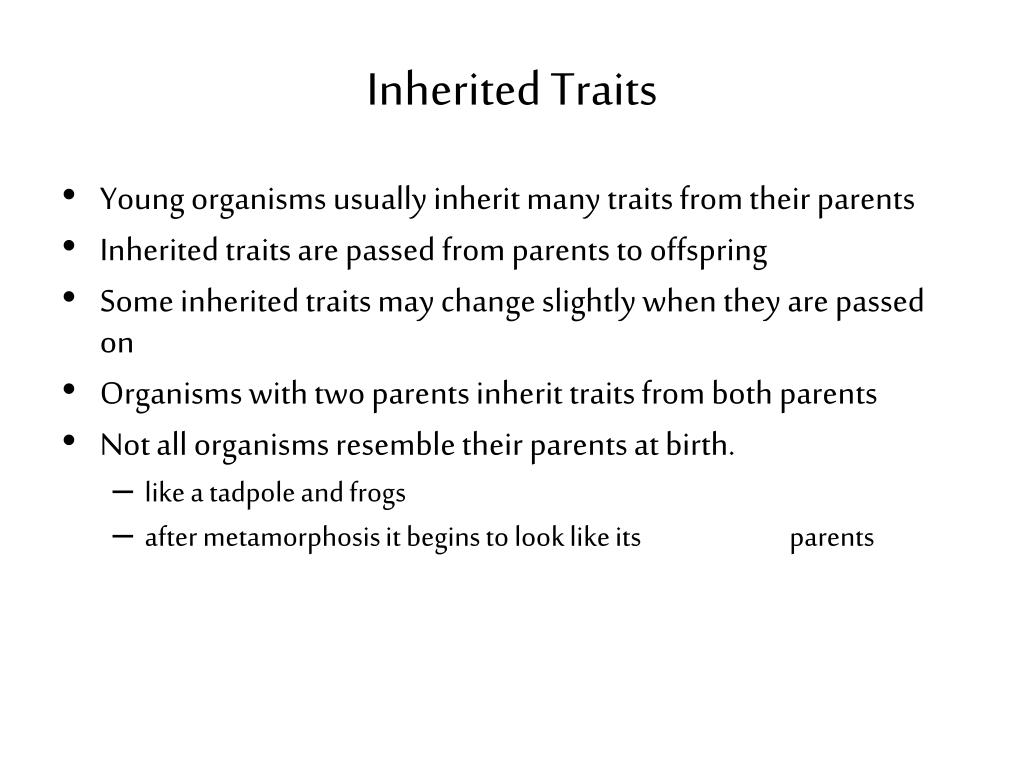 Inherited Traits

• Young organisms usually inherit many traits from their parents
• Inherited traits are passed from parents to offspring
• Some inherited traits may change slightly when they are passed on
• Organisms with two parents inherit traits from both parents
• Not all organisms resemble their parents at birth.
– like a tadpole and frogs
– after metamorphosis it begins to look like its parents